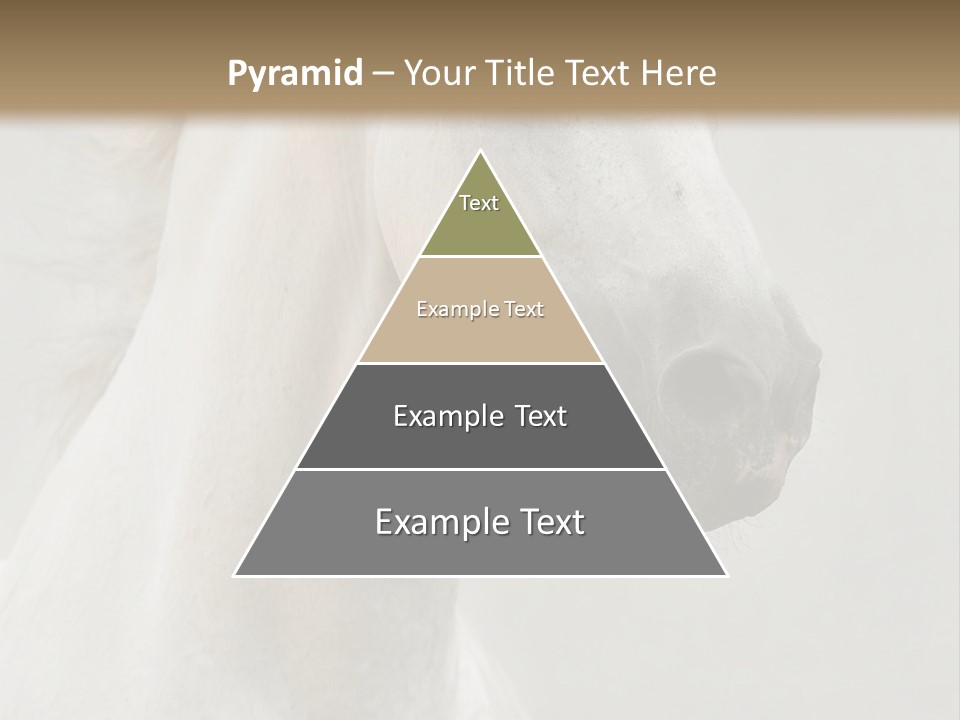 Pyramid – Your Title Text Here

Text

Example Text

Example Text

Example Text